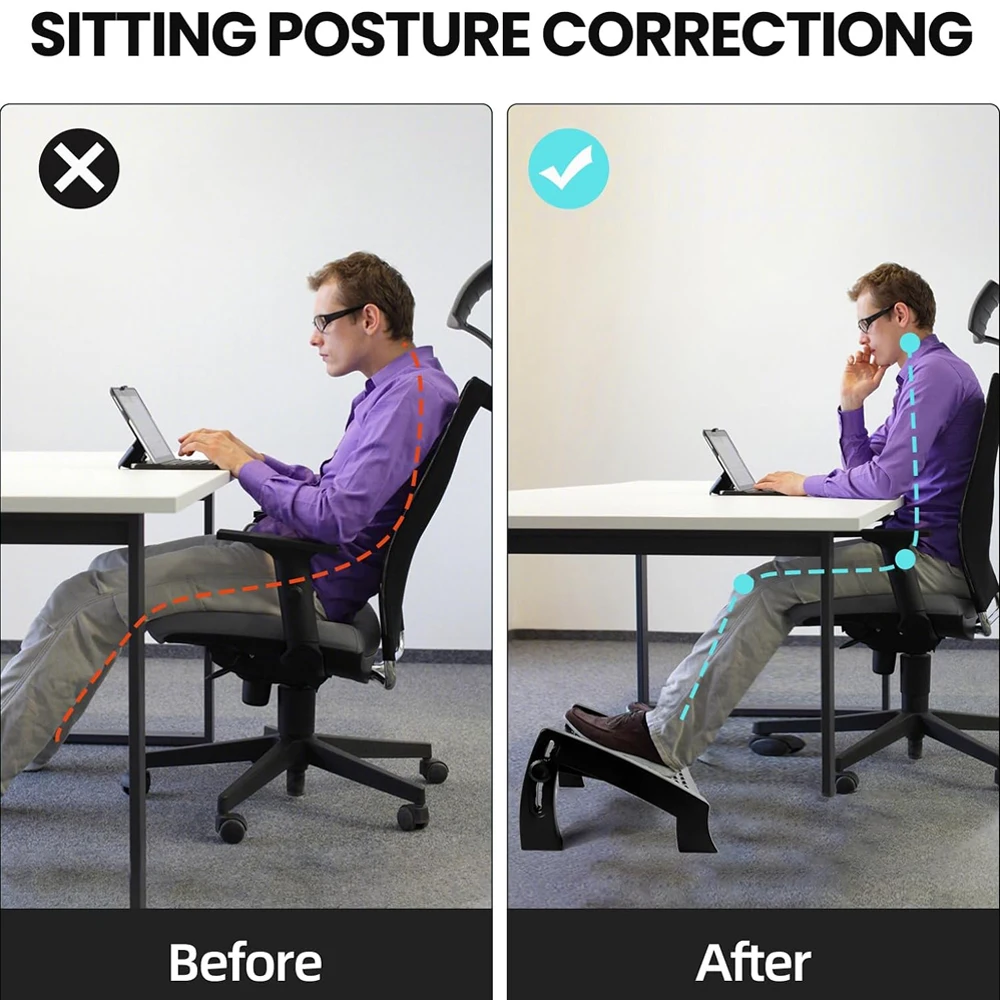 SITTING POSTURE CORRECTIONG

Before

After